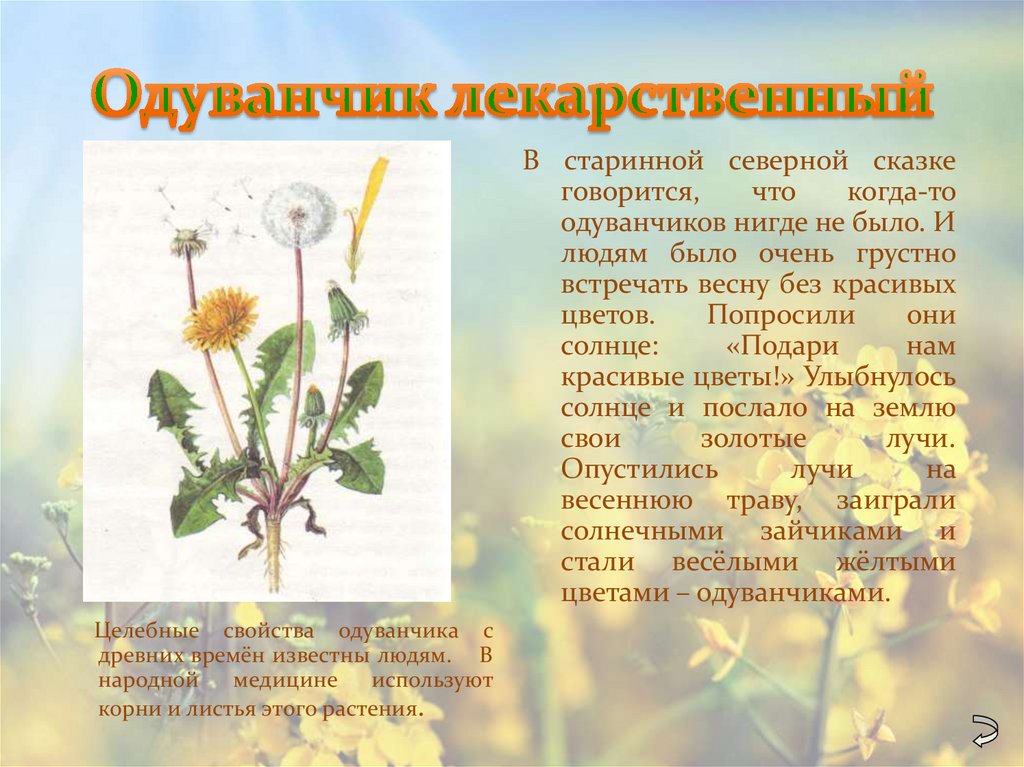 Одуванчик лекарственный

В старинной северной сказке говорится, что когда-то одуванчиков нигде не было. И людям было очень грустно встречать весну без красивых цветов. Попросили они солнце: «Подари нам красивые цветы!» Улыбнулось солнце и послало на землю свои золотые лучи. Опустились лучи на весеннюю траву, заиграли солнечными зайчиками и стали весёлыми жёлтыми цветами – одуванчиками.

Целебные свойства одуванчика с древних времён известны людям. В народной медицине используют корни и листья этого растения.